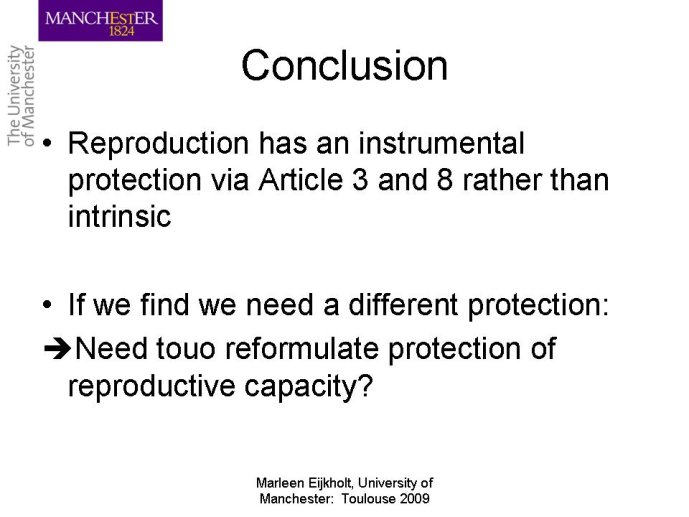 MANCHESTER
1824

The University of Manchester

Conclusion

• Reproduction has an instrumental protection via Article 3 and 8 rather than intrinsic

• If we find we need a different protection:

➔Need touo reformulate protection of reproductive capacity?

Marleen Eijkholt, University of Manchester: Toulouse 2009